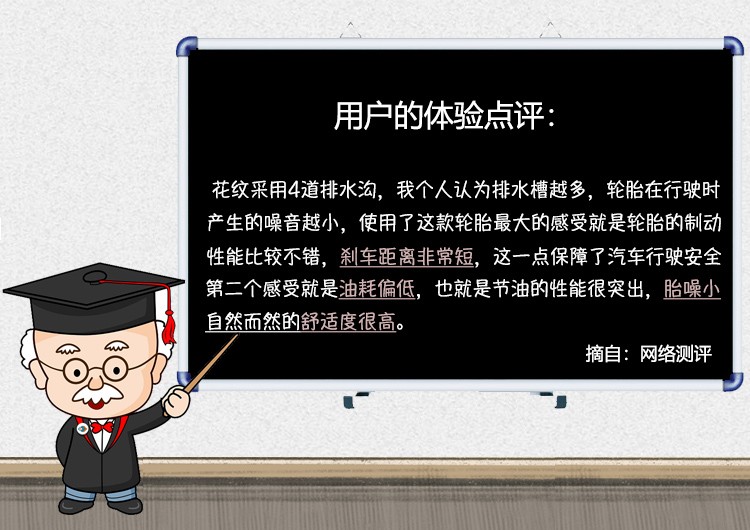 用户的体验点评：

花纹采用4道排水沟，我个人认为排水槽越多，轮胎在行驶时产生的噪音越小，使用了这款轮胎最大的感受就是轮胎的制动性能比较不错，刹车距离非常短，这一点保障了汽车行驶安全第二个感受就是油耗偏低，也就是节油的性能很突出，胎噪小自然而然的舒适度很高。

摘自：网络测评